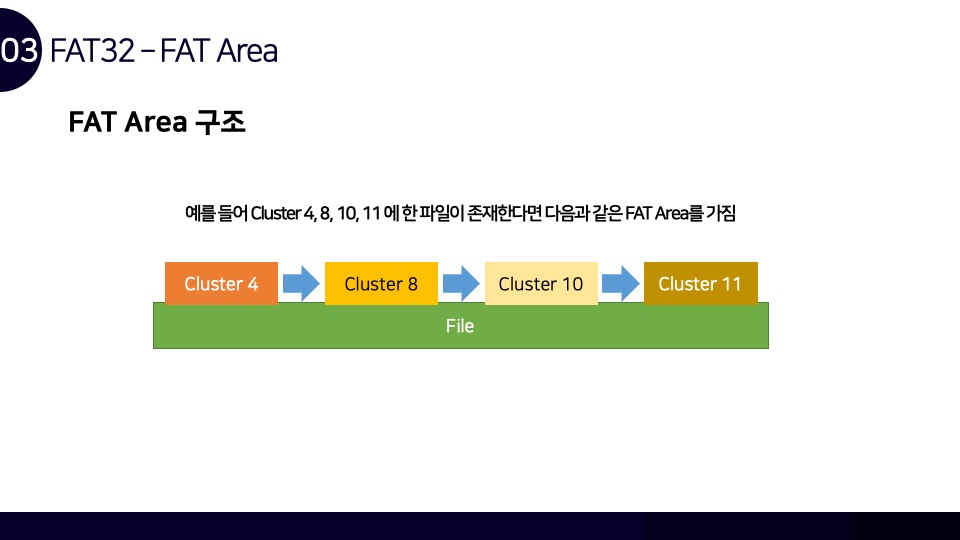 03 FAT32 – FAT Area

FAT Area 구조

예를 들어 Cluster 4, 8, 10, 11 에 한 파일이 존재한다면 다음과 같은 FAT Area를 가짐

Cluster 4

Cluster 8

Cluster 10

Cluster 11

File